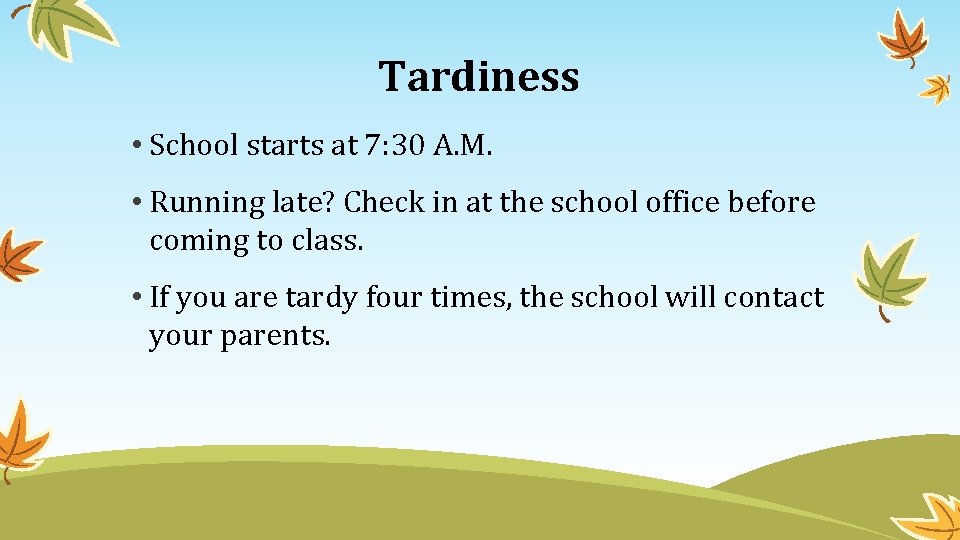 Tardiness

• School starts at 7:30 A.M.

• Running late? Check in at the school office before coming to class.

• If you are tardy four times, the school will contact your parents.